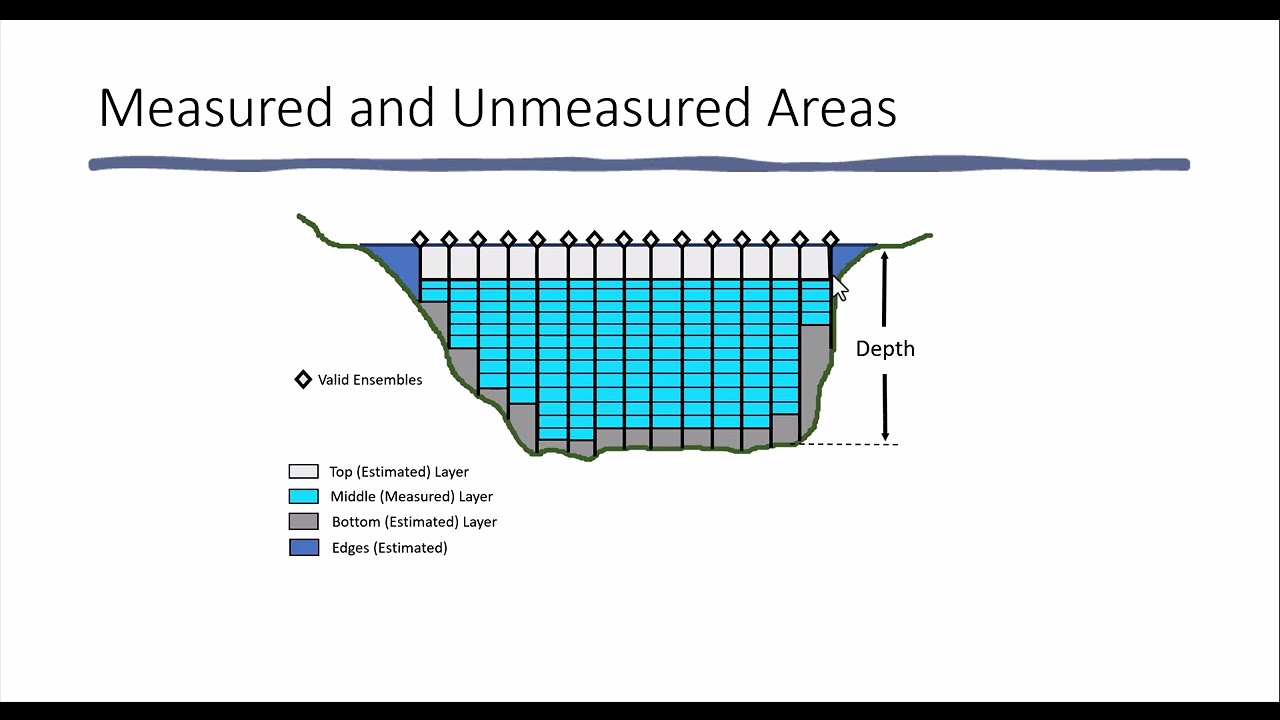 Measured and Unmeasured Areas

Depth

Valid Ensembles

Top (Estimated) Layer
Middle (Measured) Layer
Bottom (Estimated) Layer
Edges (Estimated)